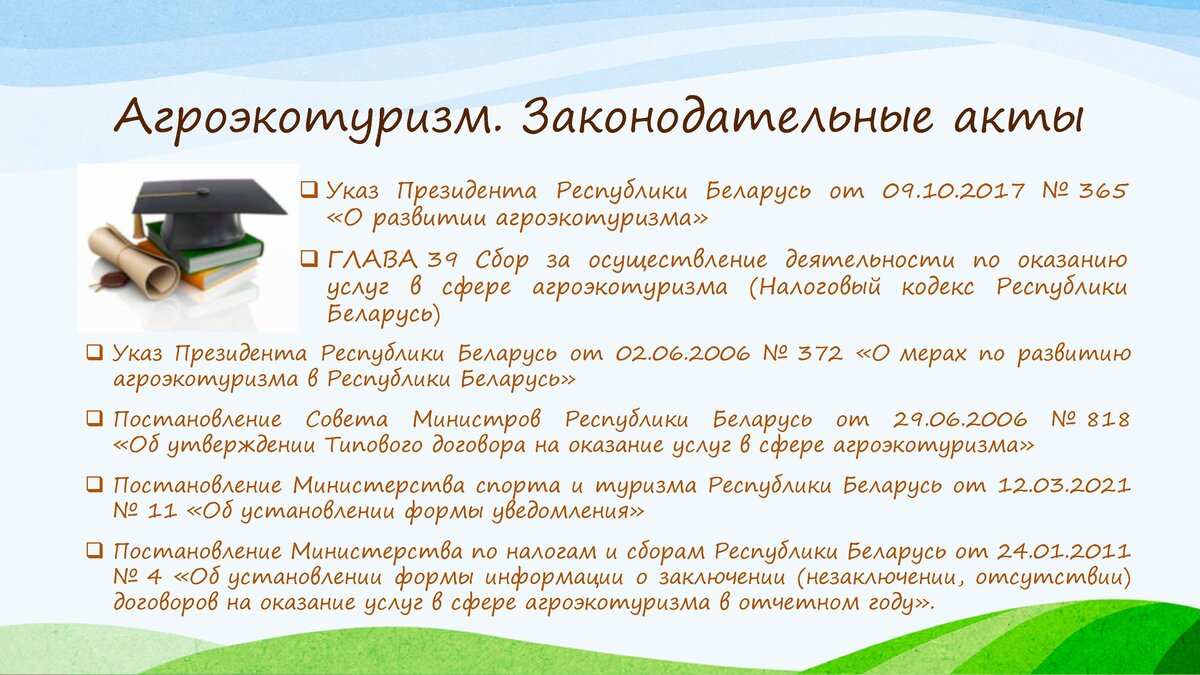 Агроэкотуризм. Законодательные акты

❑ Указ Президента Республики Беларусь от 09.10.2017 № 365 «О развитии агроэкотуризма»

❑ ГЛАВА 39 Сбор за осуществление деятельности по оказанию услуг в сфере агроэкотуризма (Налоговый кодекс Республики Беларусь)

❑ Указ Президента Республики Беларусь от 02.06.2006 № 372 «О мерах по развитию агроэкотуризма в Республики Беларусь»

❑ Постановление Совета Министров Республики Беларусь от 29.06.2006 № 818 «Об утверждении Типового договора на оказание услуг в сфере агроэкотуризма»

❑ Постановление Министерства спорта и туризма Республики Беларусь от 12.03.2021 № 11 «Об установлении формы уведомления»

❑ Постановление Министерства по налогам и сборам Республики Беларусь от 24.01.2011 № 4 «Об установлении формы информации о заключении (незаключении, отсутствии) договоров на оказание услуг в сфере агроэкотуризма в отчетном году».